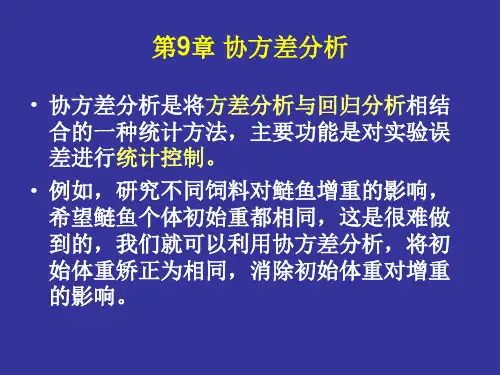 第9章 协方差分析

• 协方差分析是将方差分析与回归分析相结合的一种统计方法，主要功能是对实验误差进行统计控制。

• 例如，研究不同饲料对鲢鱼增重的影响，希望鲢鱼个体初始重都相同，这是很难做到的，我们就可以利用协方差分析，将初始体重矫正为相同，消除初始体重对增重的影响。